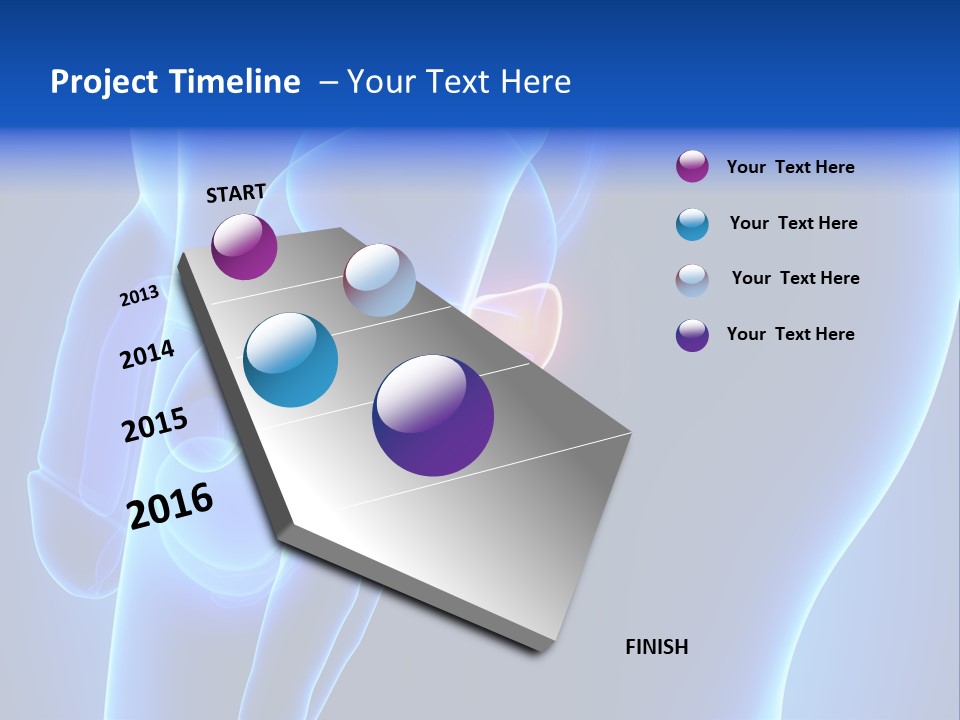 Project Timeline – Your Text Here

START

2013

2014

2015

2016

FINISH

Your Text Here

Your Text Here

Your Text Here

Your Text Here